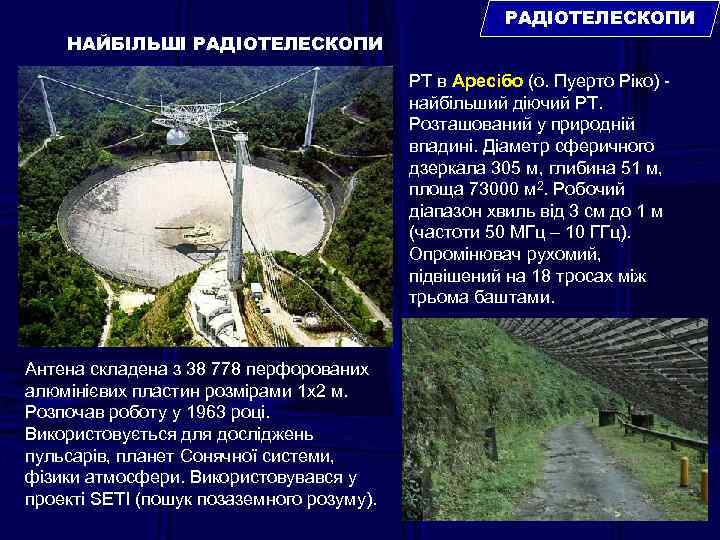 РАДІОТЕЛЕСКОПИ

НАЙБІЛЬШІ РАДІОТЕЛЕСКОПИ

РТ в Аресібо (о. Пуерто Ріко) - найбільший діючий РТ. Розташований у природній впадині. Діаметр сферичного дзеркала 305 м, глибина 51 м, площа 73000 м$^2$. Робочий діапазон хвиль від 3 см до 1 м (частоти 50 МГц – 10 ГГц). Опромінювач рухомий, підвішений на 18 тросах між трьома баштами.

Антена складена з 38 778 перфорованих алюмінієвих пластин розмірами 1х2 м. Розпочав роботу у 1963 році. Використовується для досліджень пульсарів, планет Сонячної системи, фізики атмосфери. Використовувався у проекті SETI (пошук позаземного розуму).